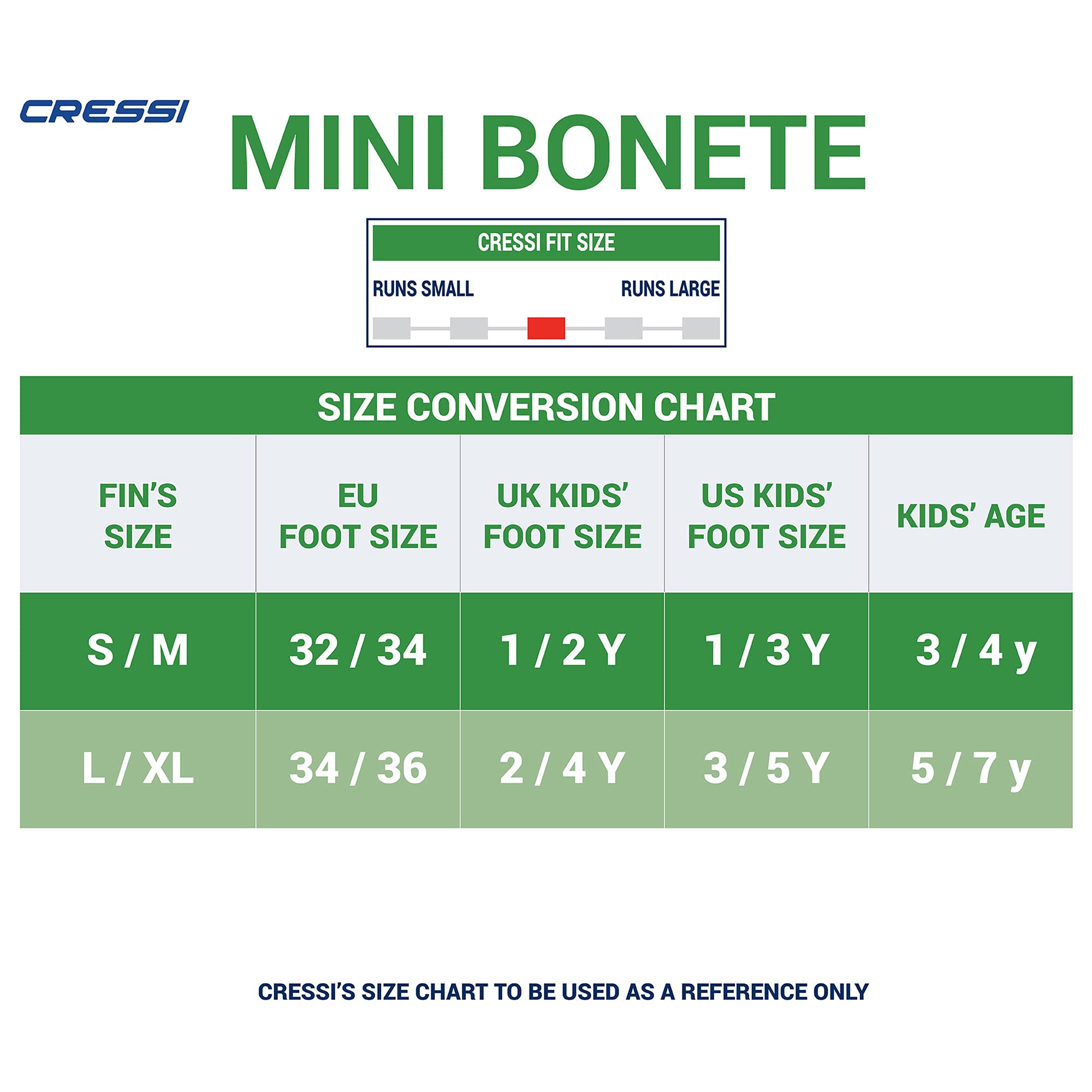 CRESSI

MINI BONETE

CRESSI FIT SIZE

RUNS SMALL RUNS LARGE

SIZE CONVERSION CHART

| FIN'S SIZE | EU FOOT SIZE | UK KIDS' FOOT SIZE | US KIDS' FOOT SIZE | KIDS' AGE |
|---|---|---|---|---|
| S / M | 32 / 34 | 1 / 2 Y | 1 / 3 Y | 3 / 4 y |
| L / XL | 34 / 36 | 2 / 4 Y | 3 / 5 Y | 5 / 7 y |

CRESSI'S SIZE CHART TO BE USED AS A REFERENCE ONLY